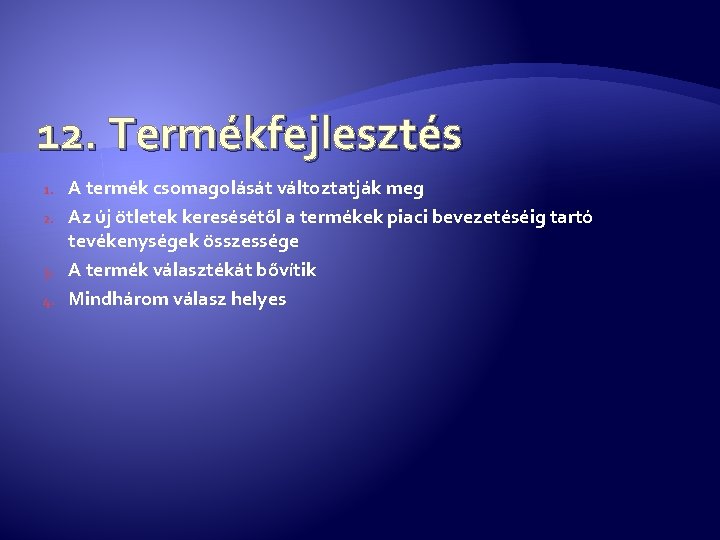 12. Termékfejlesztés

1. A termék csomagolását változtatják meg
2. Az új ötletek keresésétől a termékek piaci bevezetéséig tartó tevékenységek összessége
3. A termék választékát bővítik
4. Mindhárom válasz helyes